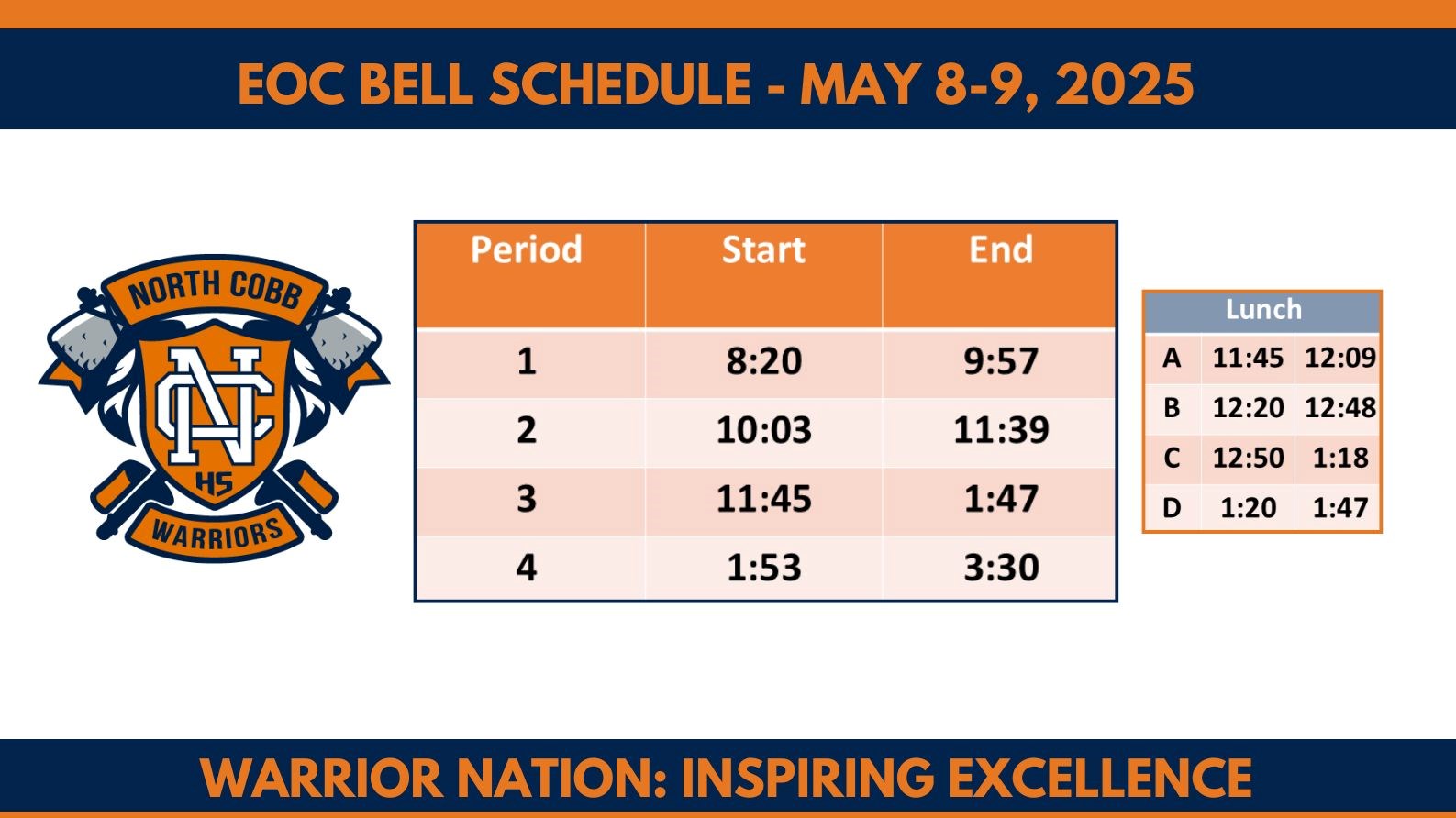 EOC BELL SCHEDULE - MAY 8-9, 2025

NORTH COBB
NC
HS
WARRIORS

| Period | Start | End |
|---|---|---|
| 1 | 8:20 | 9:57 |
| 2 | 10:03 | 11:39 |
| 3 | 11:45 | 1:47 |
| 4 | 1:53 | 3:30 |

| Lunch | | |
|---|---|---|
| A | 11:45 | 12:09 |
| B | 12:20 | 12:48 |
| C | 12:50 | 1:18 |
| D | 1:20 | 1:47 |

WARRIOR NATION: INSPIRING EXCELLENCE